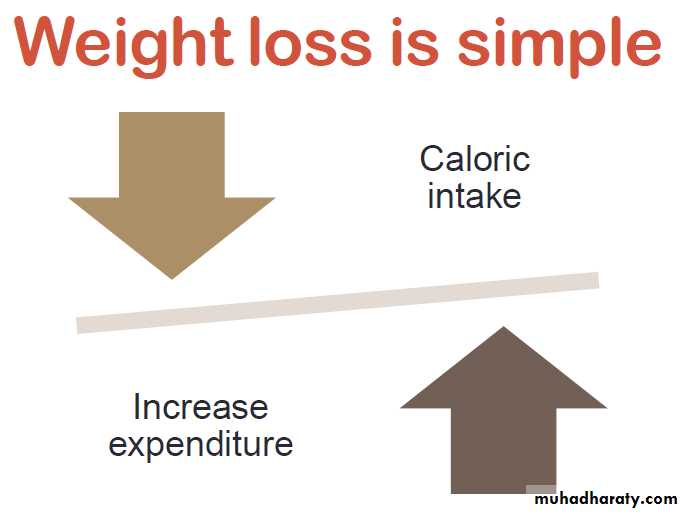 Weight loss is simple

Caloric intake

Increase expenditure

muhadharaty.com